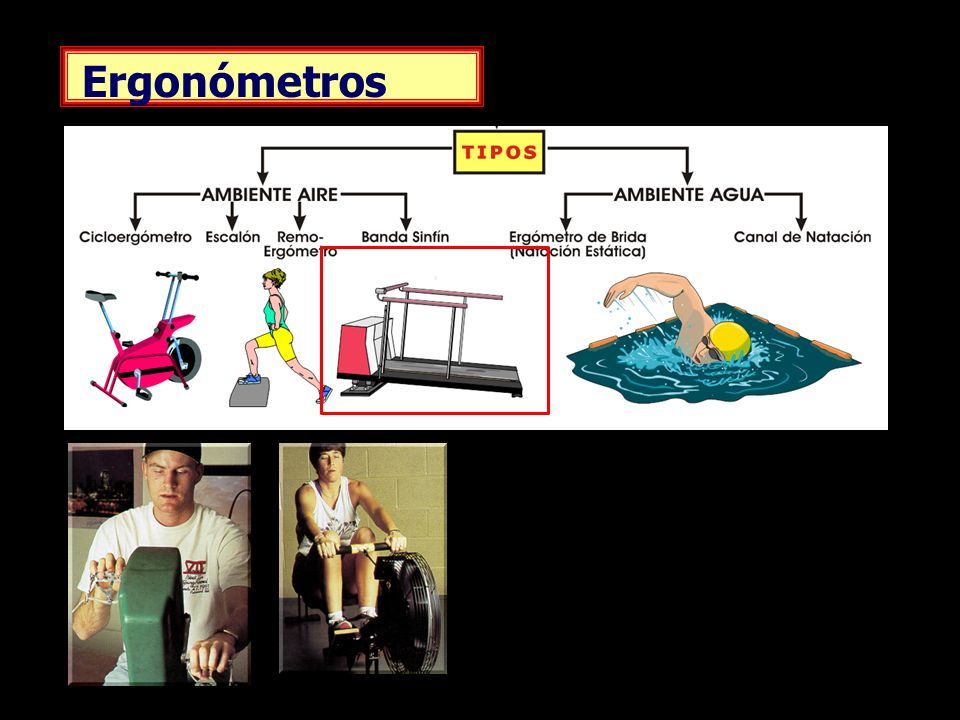 Ergonómetros

TIPOS

AMBIENTE AIRE

AMBIENTE AGUA

Cicloergómetro

Escalón

Remo-Ergómetro

Banda Sinfín

Ergómetro de Brida (Natación Estática)

Canal de Natación